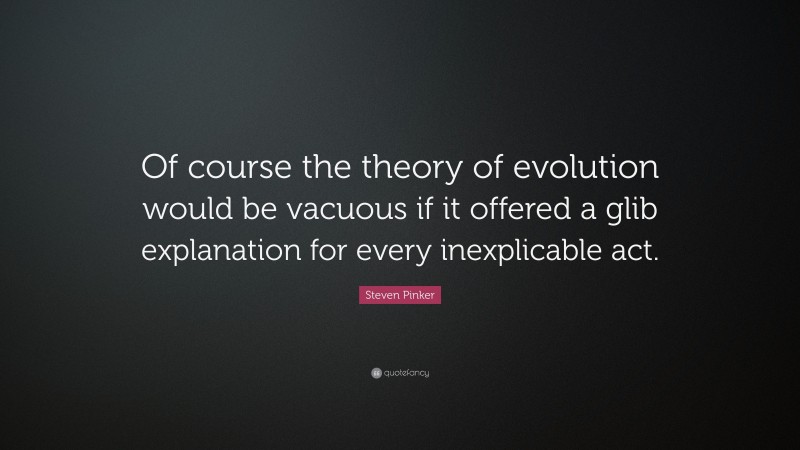 Of course the theory of evolution would be vacuous if it offered a glib explanation for every inexplicable act.

Steven Pinker

quotefancy